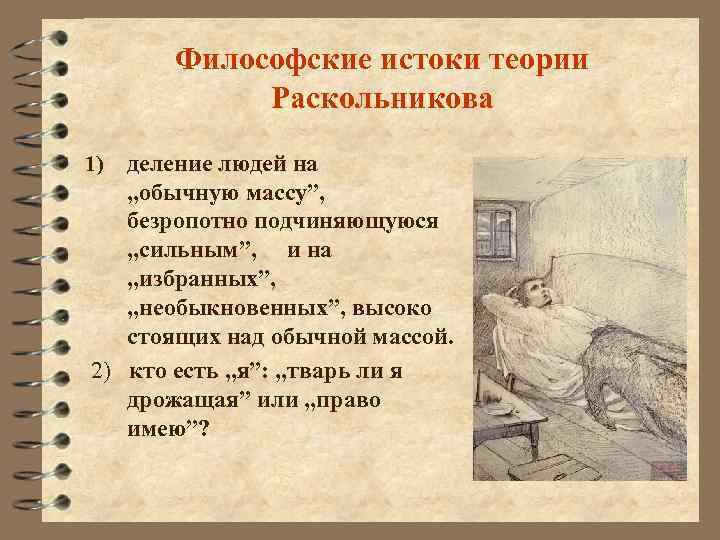 Философские истоки теории Раскольникова

1) деление людей на „обычную массу”, безропотно подчиняющуюся „сильным”, и на „избранных”, „необыкновенных”, высоко стоящих над обычной массой.

2) кто есть „я”: „тварь ли я дрожащая” или „право имею”?